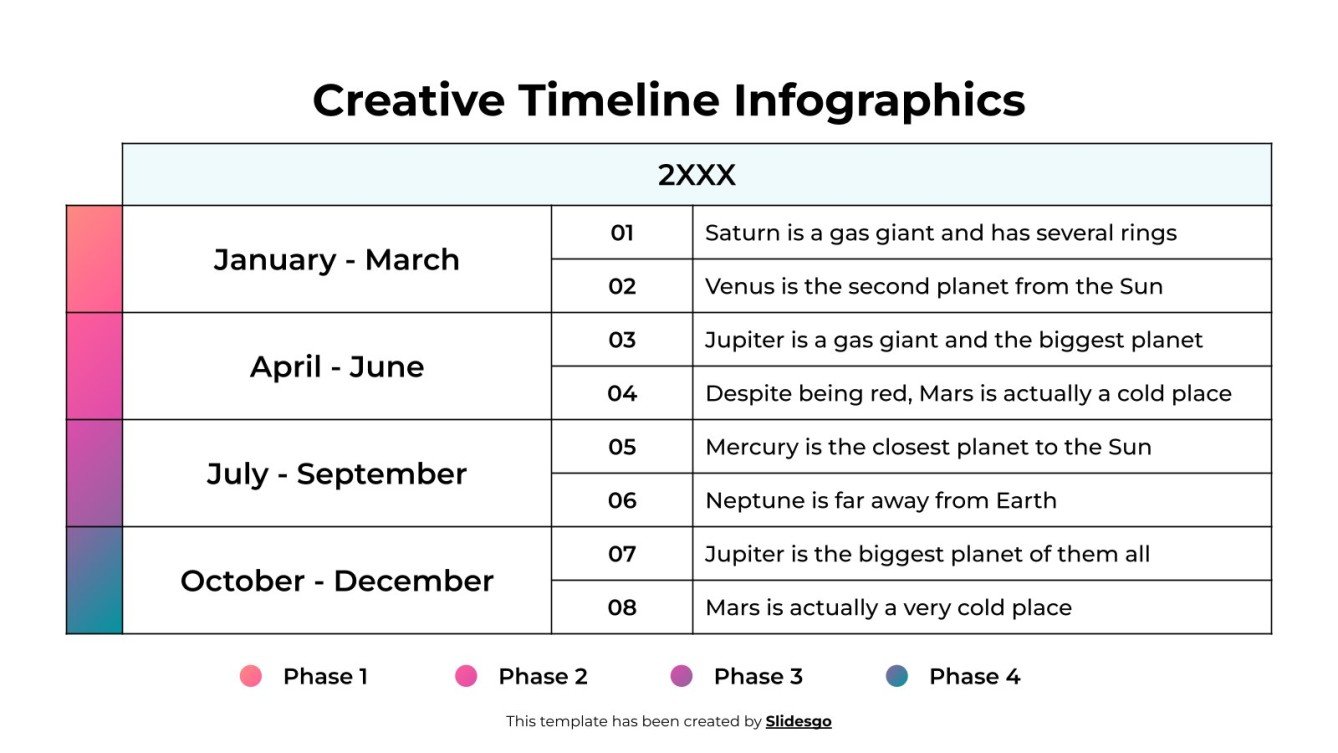 Creative Timeline Infographics

| 2XXX | | |
|---|---|---|
| January - March | 01 | Saturn is a gas giant and has several rings |
| | 02 | Venus is the second planet from the Sun |
| April - June | 03 | Jupiter is a gas giant and the biggest planet |
| | 04 | Despite being red, Mars is actually a cold place |
| July - September | 05 | Mercury is the closest planet to the Sun |
| | 06 | Neptune is far away from Earth |
| October - December | 07 | Jupiter is the biggest planet of them all |
| | 08 | Mars is actually a very cold place |

Phase 1 Phase 2 Phase 3 Phase 4

This template has been created by Slidesgo